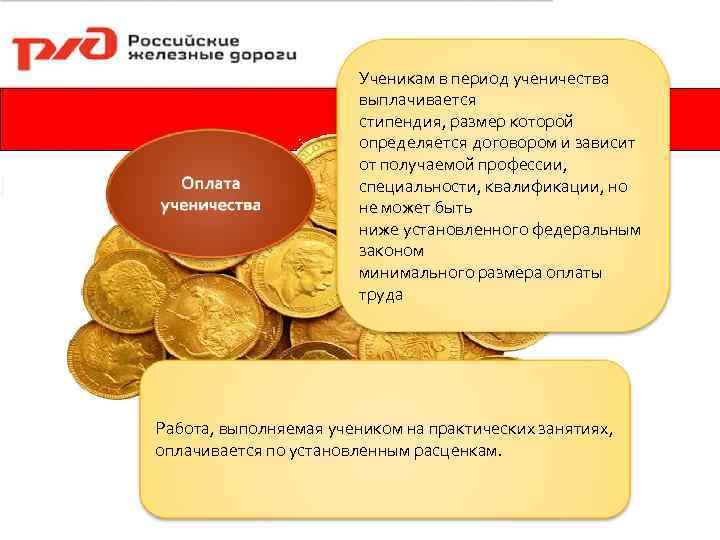 РЖД Российские железные дороги

Оплата ученичества

Ученикам в период ученичества выплачивается стипендия, размер которой определяется договором и зависит от получаемой профессии, специальности, квалификации, но не может быть ниже установленного федеральным законом минимального размера оплаты труда

Работа, выполняемая учеником на практических занятиях, оплачивается по установленным расценкам.